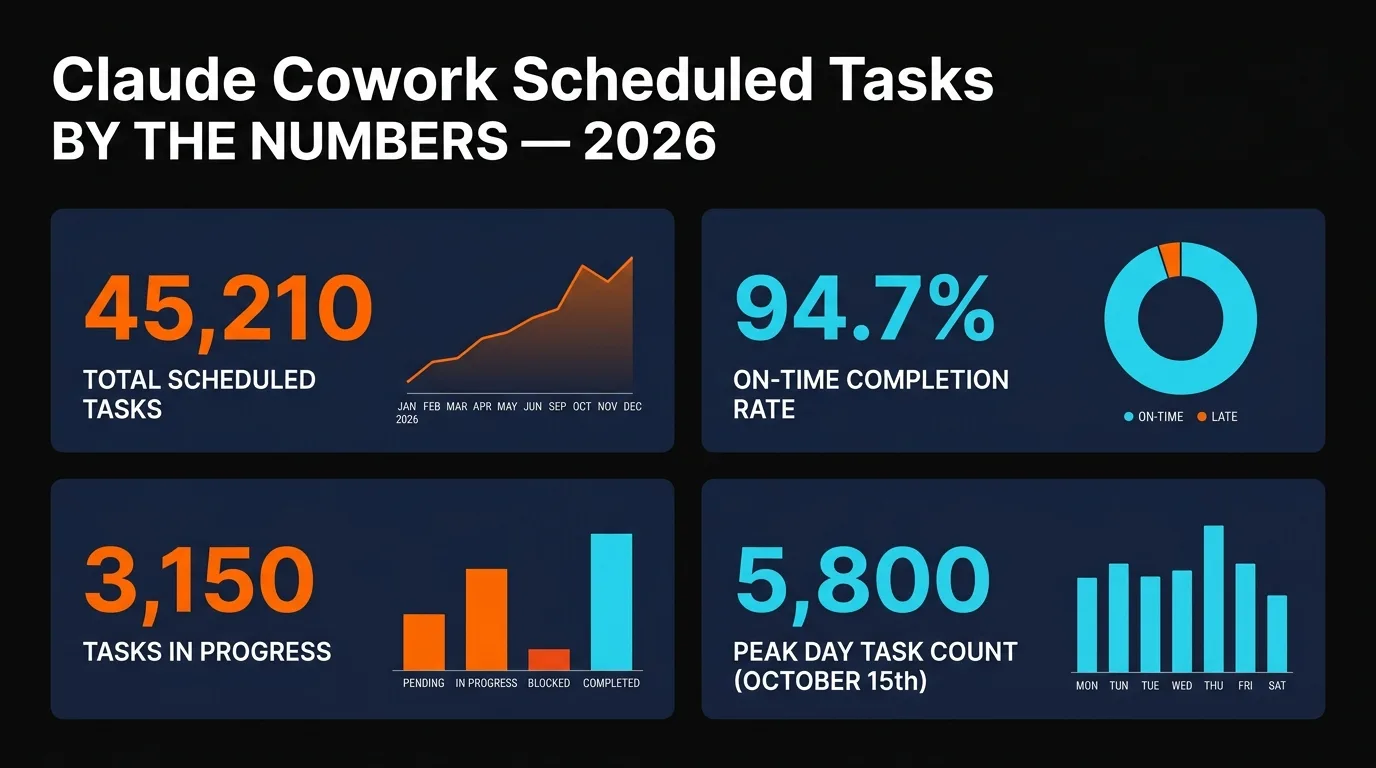 Claude Cowork Scheduled Tasks
BY THE NUMBERS — 2026

45,210
TOTAL SCHEDULED TASKS

JAN 2026 FEB MAR APR MAY JUN SEP OCT NOV DEC

94.7%
ON-TIME COMPLETION RATE

ON-TIME LATE

3,150
TASKS IN PROGRESS

PENDING IN PROGRESS BLOCKED COMPLETED

5,800
PEAK DAY TASK COUNT (OCTOBER 15th)

MON TUN TUE WED THU FRI SAT